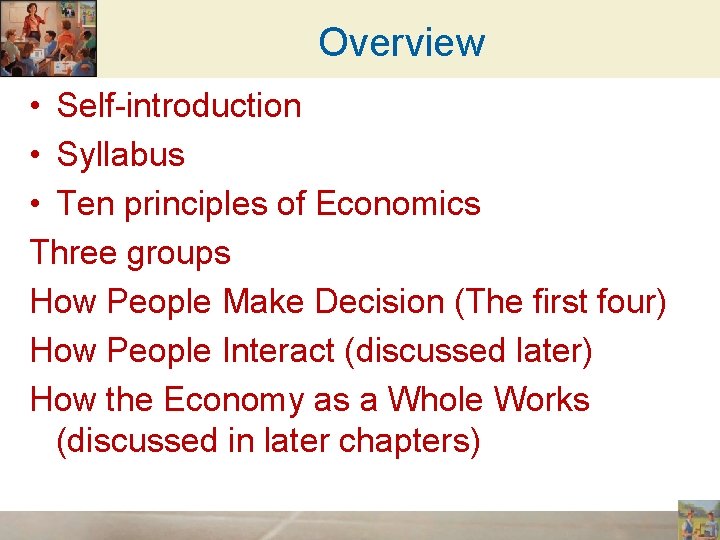 Overview

• Self-introduction
• Syllabus
• Ten principles of Economics

Three groups
How People Make Decision (The first four)
How People Interact (discussed later)
How the Economy as a Whole Works (discussed in later chapters)